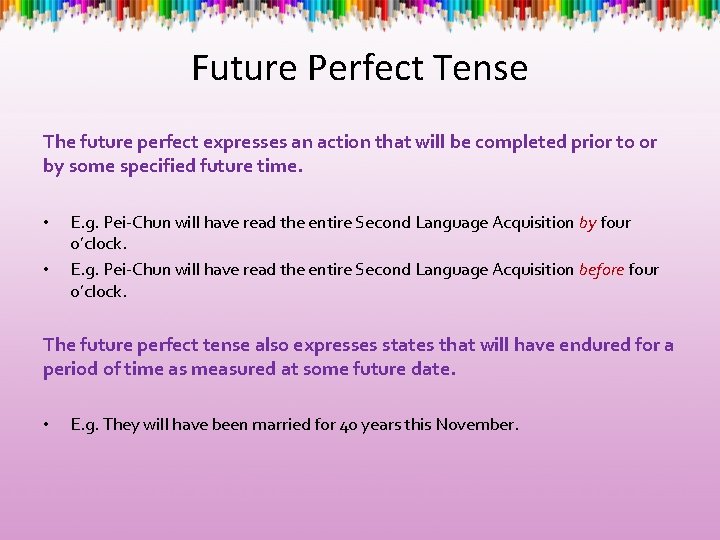 Future Perfect Tense

The future perfect expresses an action that will be completed prior to or by some specified future time.

• E.g. Pei-Chun will have read the entire Second Language Acquisition by four o'clock.
• E.g. Pei-Chun will have read the entire Second Language Acquisition before four o'clock.

The future perfect tense also expresses states that will have endured for a period of time as measured at some future date.

• E.g. They will have been married for 40 years this November.